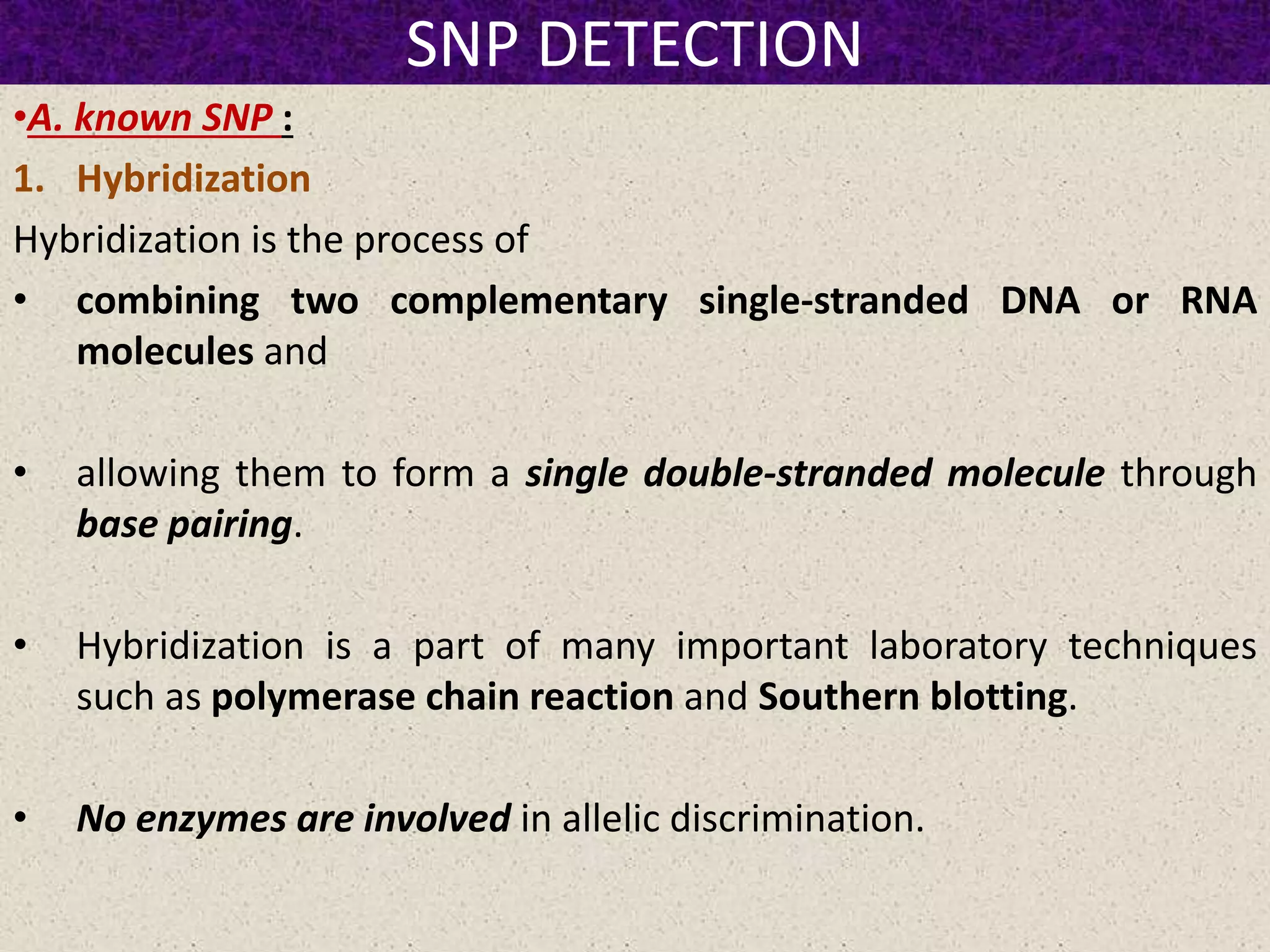 SNP DETECTION

•A. known SNP :

1. Hybridization

Hybridization is the process of

• combining two complementary single-stranded DNA or RNA molecules and

• allowing them to form a single double-stranded molecule through base pairing.

• Hybridization is a part of many important laboratory techniques such as polymerase chain reaction and Southern blotting.

• No enzymes are involved in allelic discrimination.